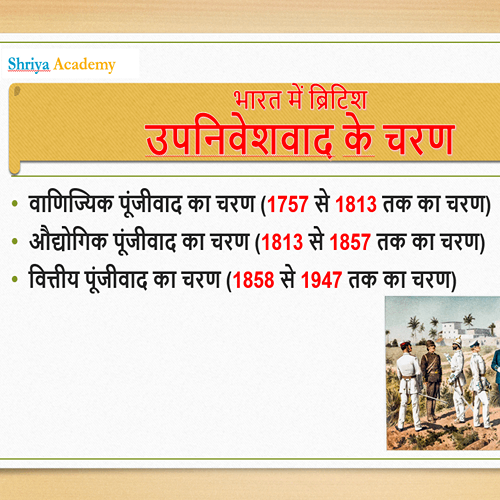 Shriya Academy

भारत में ब्रिटिश
उपनिवेशवाद के चरण

• वाणिज्यिक पूंजीवाद का चरण (1757 से 1813 तक का चरण)
• औद्योगिक पूंजीवाद का चरण (1813 से 1857 तक का चरण)
• वित्तीय पूंजीवाद का चरण (1858 से 1947 तक का चरण)